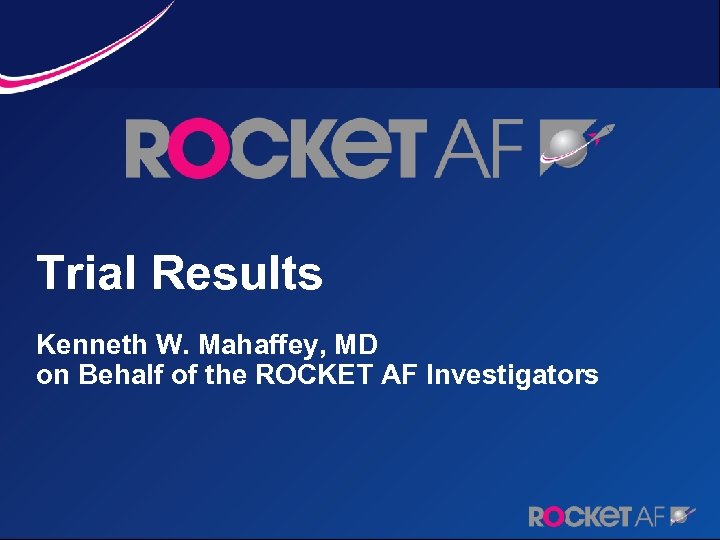 ROCKET AF

Trial Results

Kenneth W. Mahaffey, MD
on Behalf of the ROCKET AF Investigators

ROCKET AF